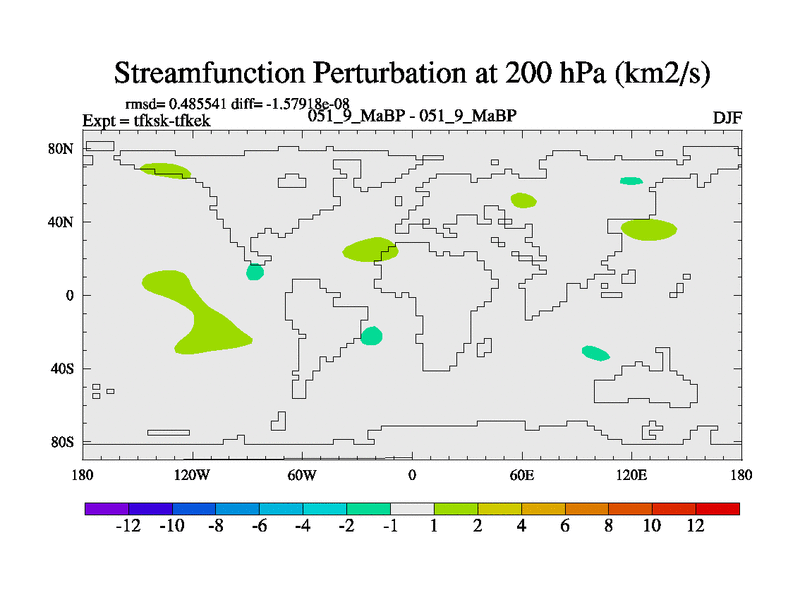 Streamfunction Perturbation at 200 hPa (km2/s)

rmsd= 0.485541 diff= -1.57918e-08
Expt = tfksk-tfkek
051_9_MaBP - 051_9_MaBP
DJF

80N
40N
0
40S
80S

180
120W
60W
0
60E
120E
180

-12 -10 -8 -6 -4 -2 -1 1 2 4 6 8 10 12